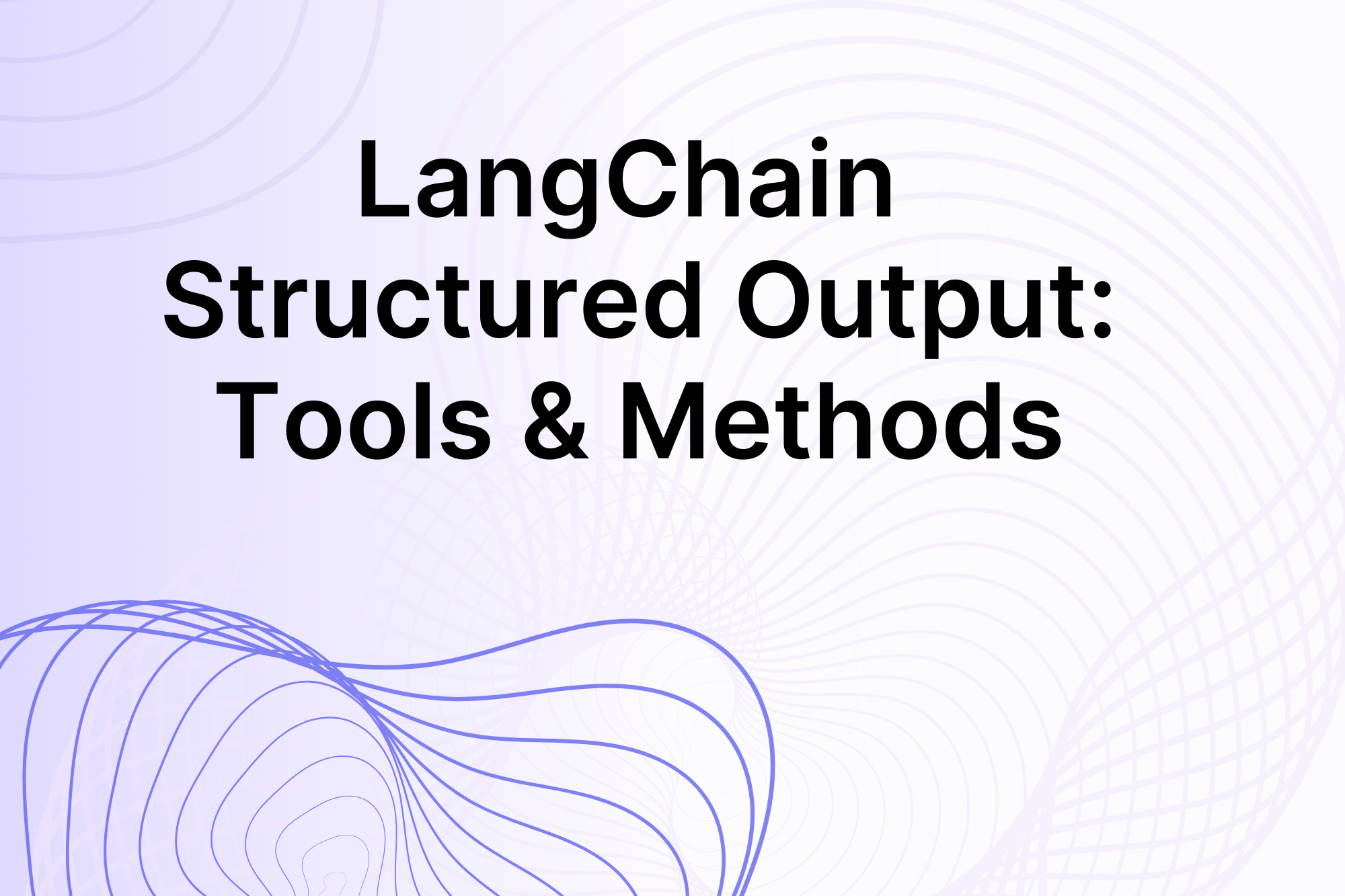 LangChain Structured Output: Tools & Methods